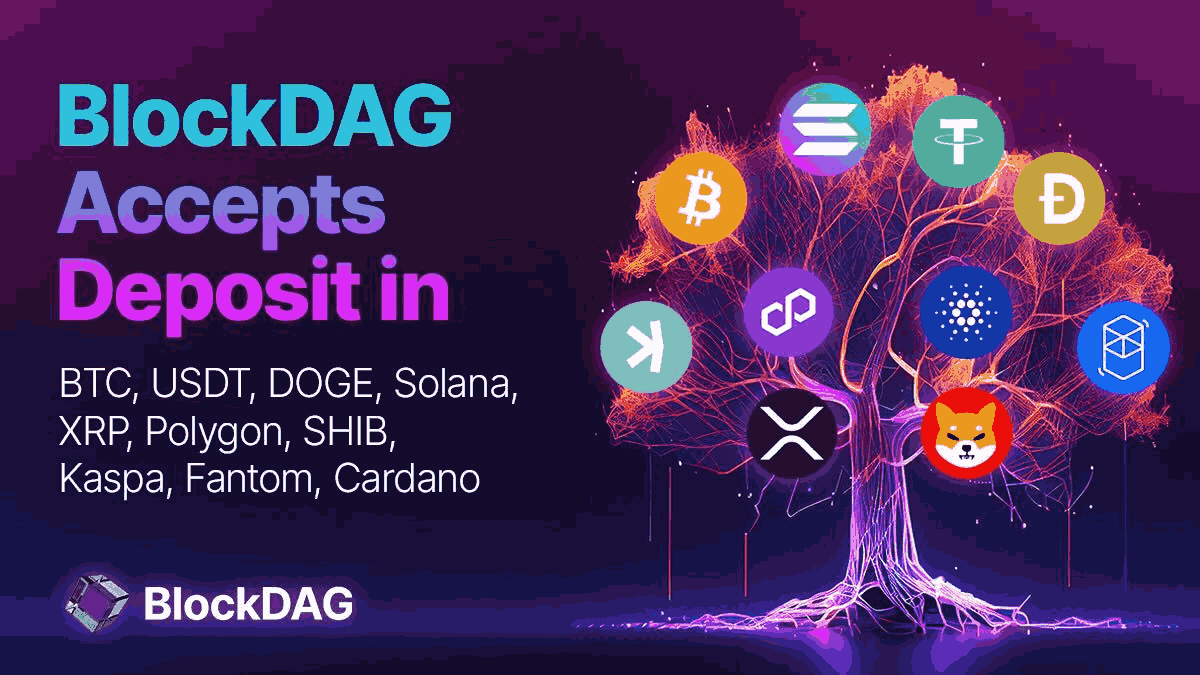 BlockDAG Accepts Deposit in

BTC, USDT, DOGE, Solana, XRP, Polygon, SHIB, Kaspa, Fantom, Cardano

BlockDAG